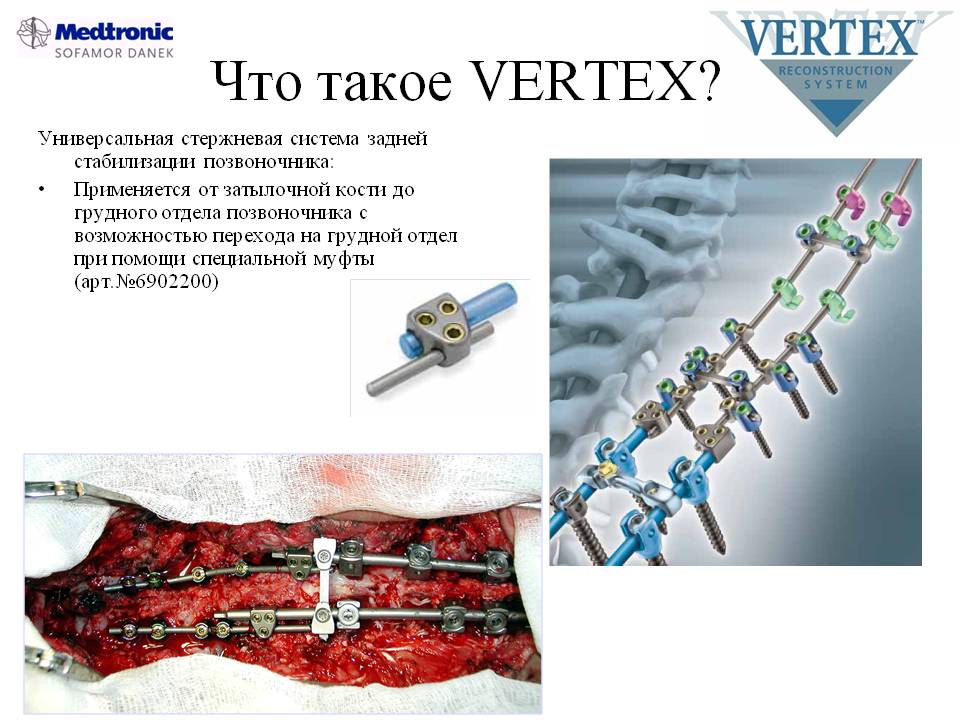 Medtronic
SOFAMOR DANEK

VERTEX™
RECONSTRUCTION SYSTEM

Что такое VERTEX?

Универсальная стержневая система задней стабилизации позвоночника:

• Применяется от затылочной кости до грудного отдела позвоночника с возможностью перехода на грудной отдел при помощи специальной муфты (арт.№6902200)